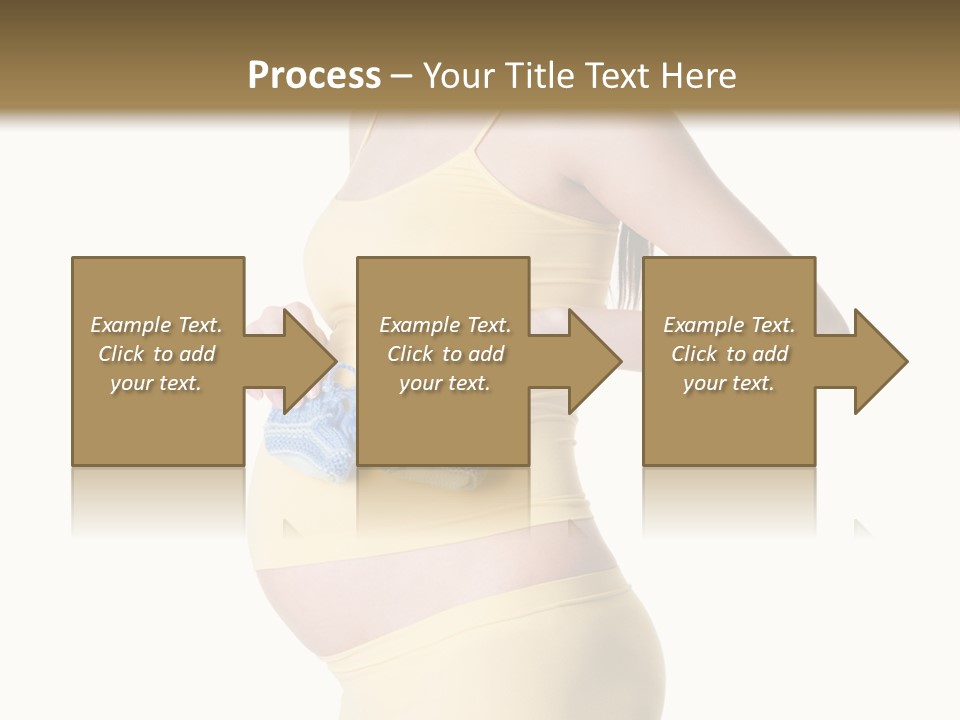 Process – Your Title Text Here

Example Text. Click to add your text.

Example Text. Click to add your text.

Example Text. Click to add your text.